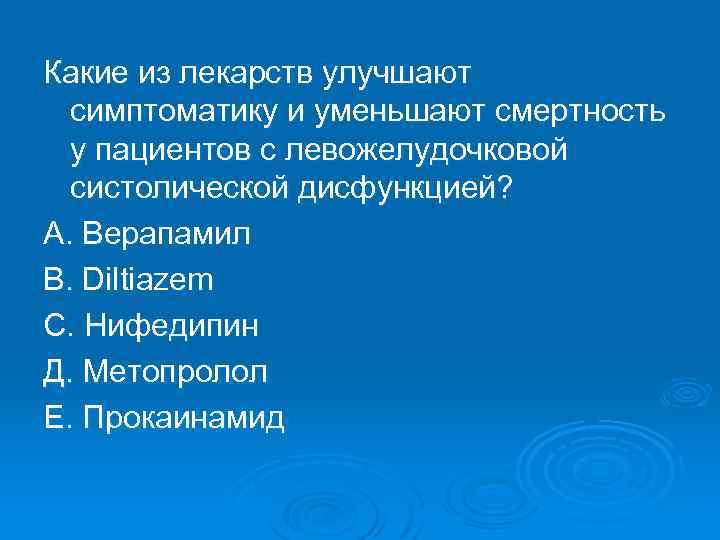 Какие из лекарств улучшают симптоматику и уменьшают смертность у пациентов с левожелудочковой систолической дисфункцией?

А. Верапамил

В. Diltiazem

С. Нифедипин

Д. Метопролол

Е. Прокаинамид